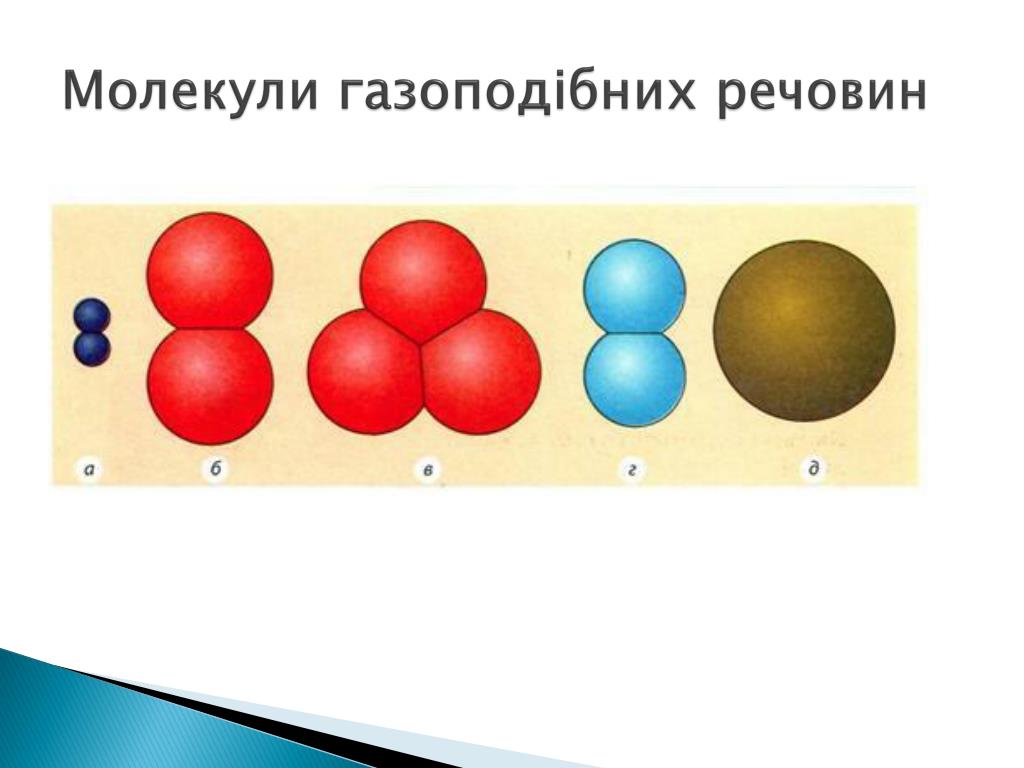 Молекули газоподібних речовин

а

б

в

г

д